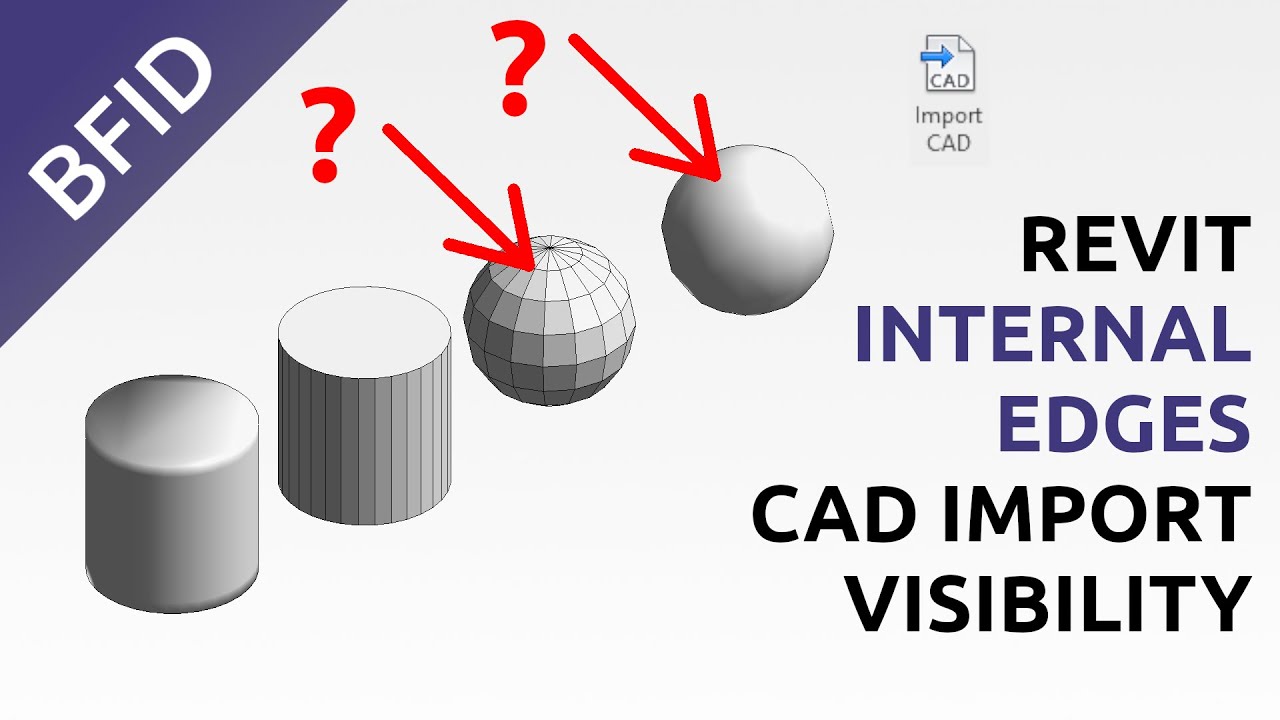 BFID

?

?

CAD

Import CAD

REVIT
INTERNAL
EDGES
CAD IMPORT
VISIBILITY